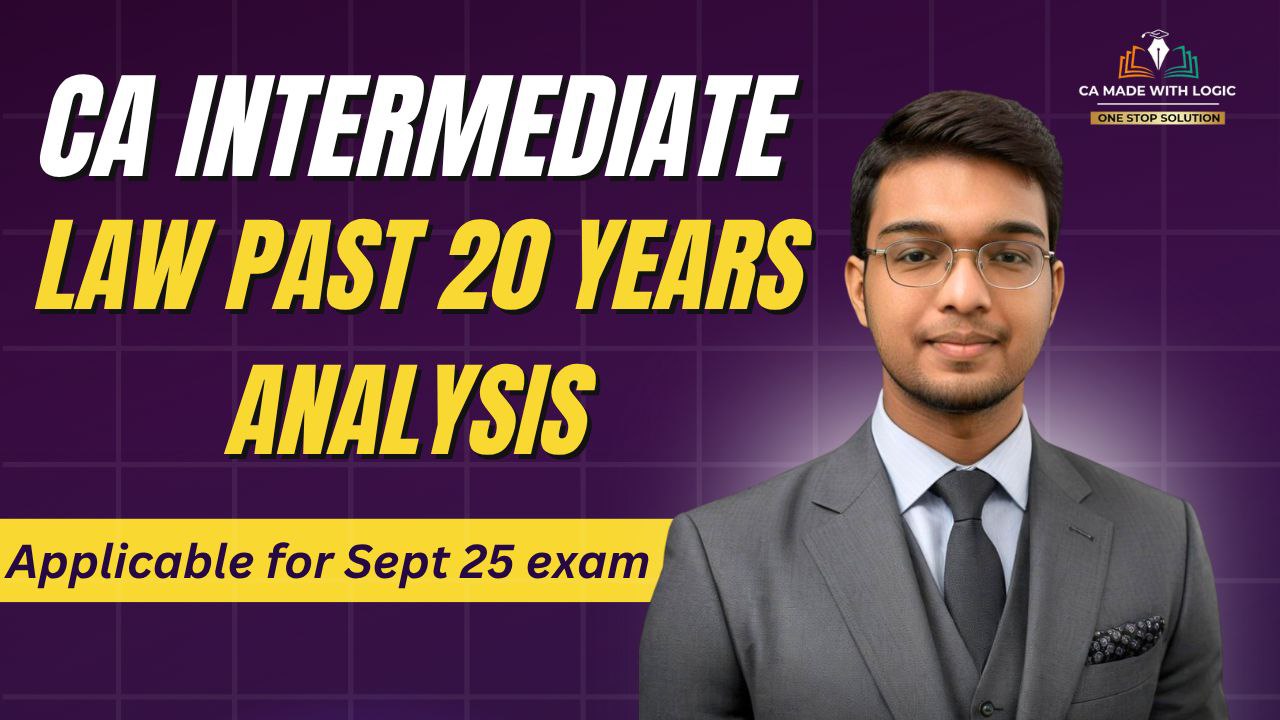 CA MADE WITH LOGIC
ONE STOP SOLUTION

CA INTERMEDIATE
LAW PAST 20 YEARS
ANALYSIS

Applicable for Sept 25 exam